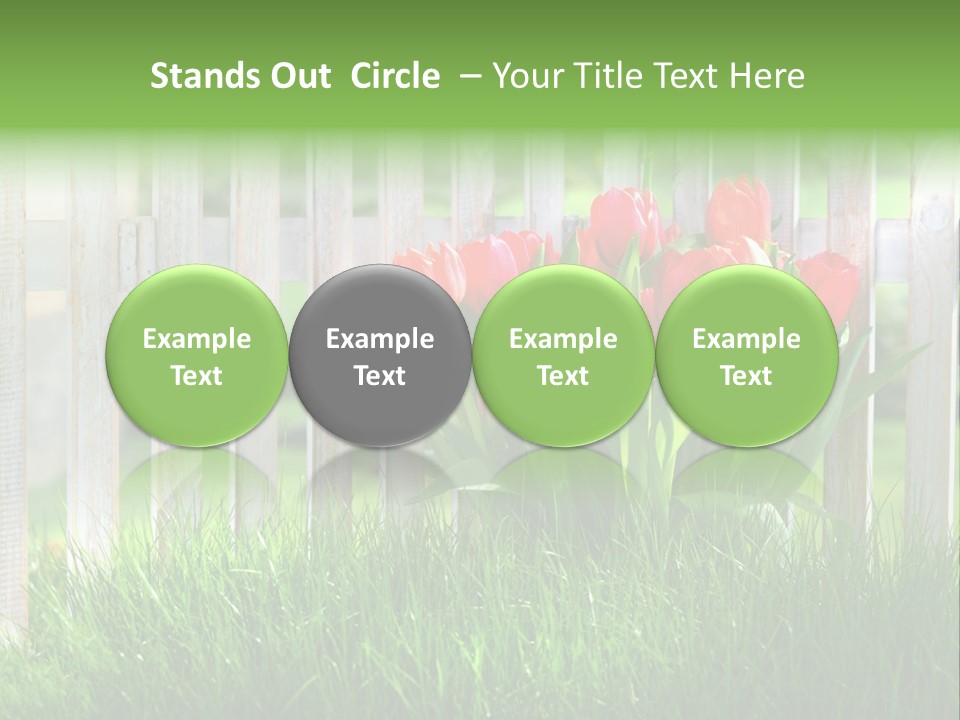 Stands Out Circle – Your Title Text Here

Example Text

Example Text

Example Text

Example Text